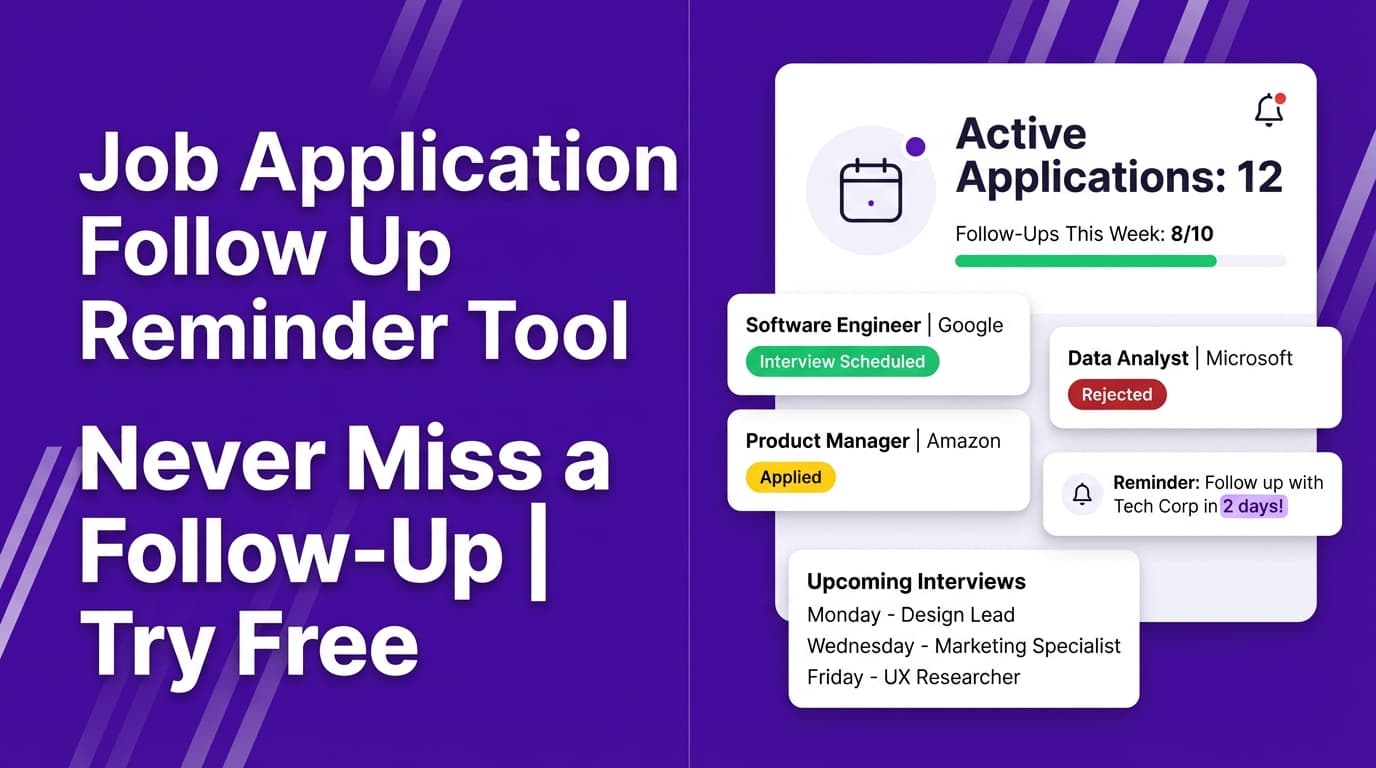 Job Application Follow Up Reminder Tool

Never Miss a Follow-Up | Try Free

Active Applications: 12

Follow-Ups This Week: 8/10

Software Engineer | Google
Interview Scheduled

Data Analyst | Microsoft
Rejected

Product Manager | Amazon
Applied

Reminder: Follow up with Tech Corp in 2 days!

Upcoming Interviews
Monday - Design Lead
Wednesday - Marketing Specialist
Friday - UX Researcher